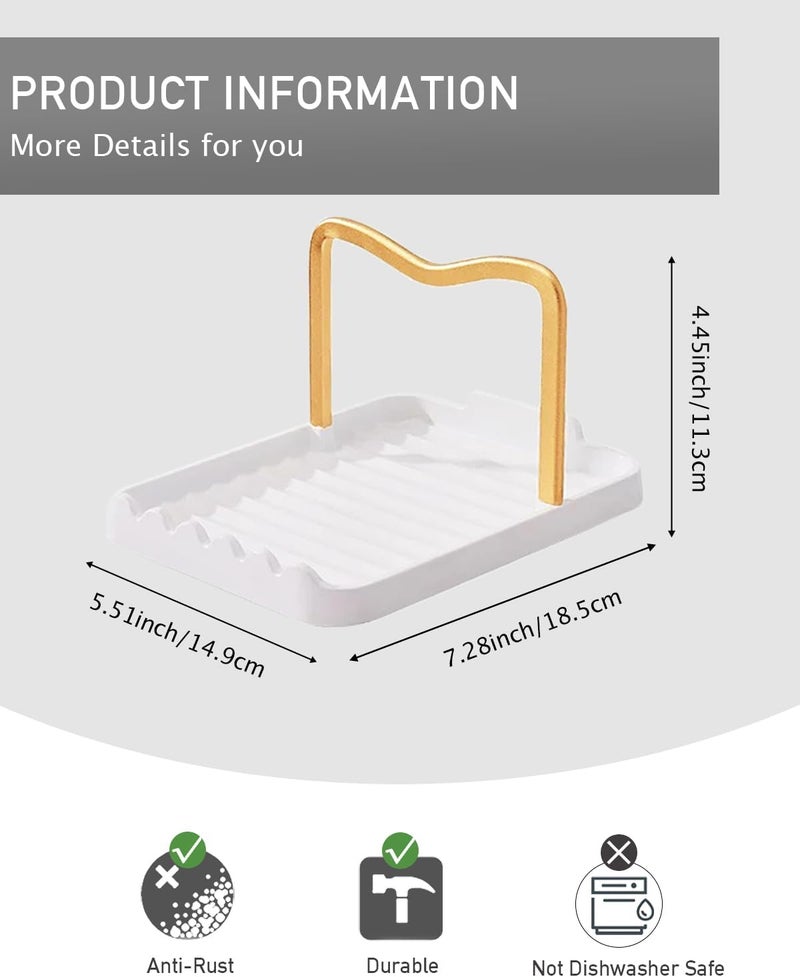 PRODUCT INFORMATION
More Details for you

4.45inch/11.3cm

5.51inch/14.9cm

7.28inch/18.5cm

Anti-Rust

Durable

Not Dishwasher Safe